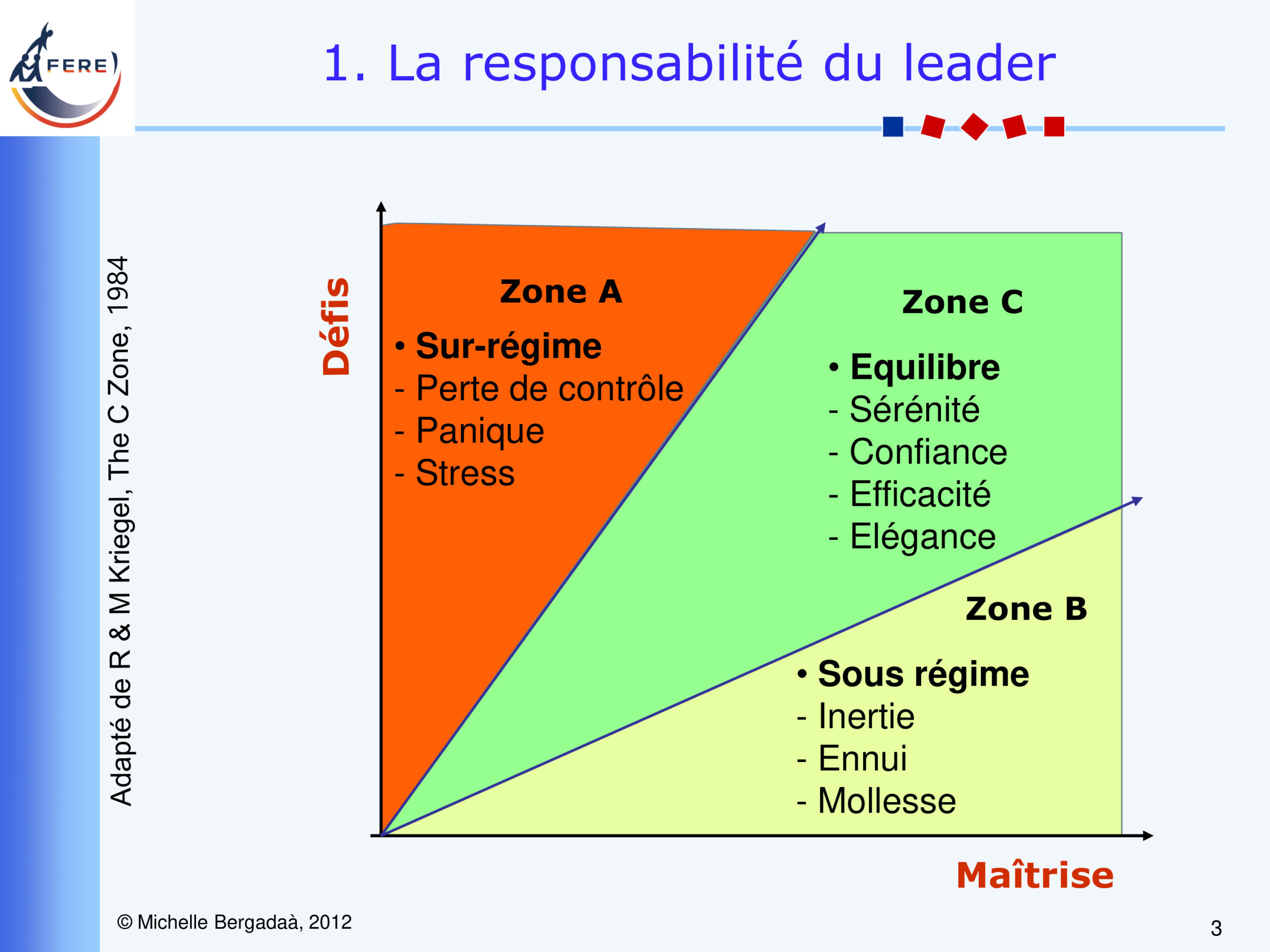 FERE

1. La responsabilité du leader

Adapté de R & M Kriegel, The C Zone, 1984

Défis

Zone A

• Sur-régime
- Perte de contrôle
- Panique
- Stress

Zone C

• Equilibre
- Sérénité
- Confiance
- Efficacité
- Elégance

Zone B

• Sous régime
- Inertie
- Ennui
- Mollesse

Maîtrise

© Michelle Bergadaà, 2012

3